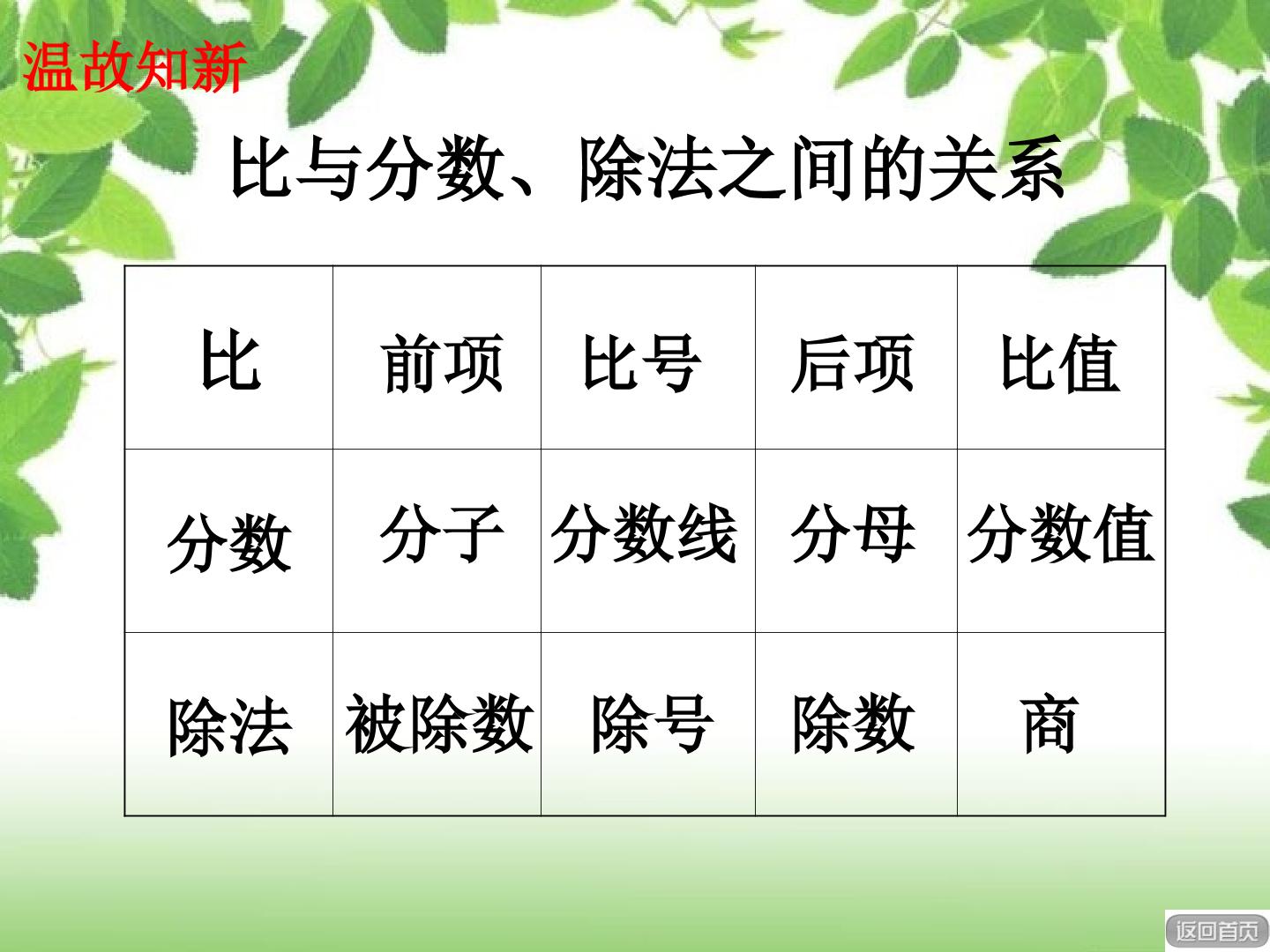 温故知新

比与分数、除法之间的关系

| 比 | 前项 | 比号 | 后项 | 比值 |
|---|---|---|---|---|
| 分数 | 分子 | 分数线 | 分母 | 分数值 |
| 除法 | 被除数 | 除号 | 除数 | 商 |

返回首页